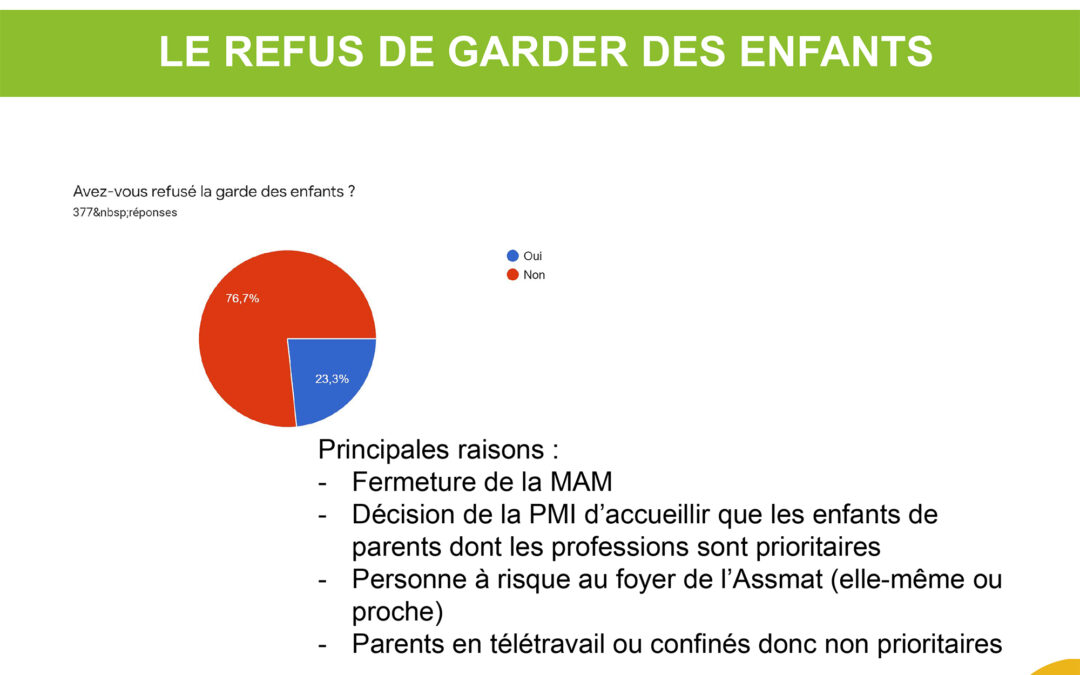 LE REFUS DE GARDER DES ENFANTS

Avez-vous refusé la garde des enfants ?
377&nbsp;réponses

Oui
Non

76,7%

23,3%

Principales raisons :
- Fermeture de la MAM
- Décision de la PMI d'accueillir que les enfants de parents dont les professions sont prioritaires
- Personne à risque au foyer de l'Assmat (elle-même ou proche)
- Parents en télétravail ou confinés donc non prioritaires